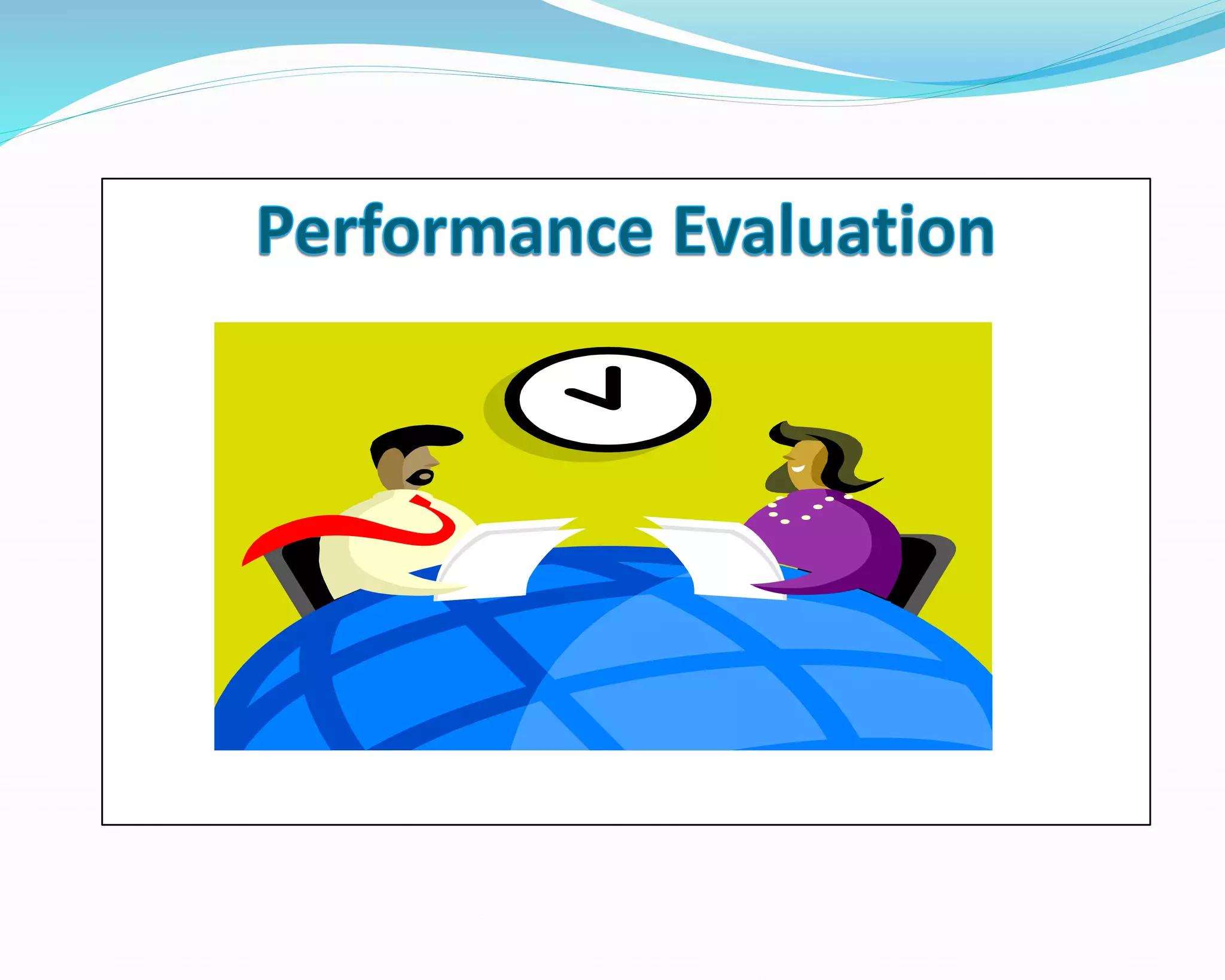 Performance Evaluation